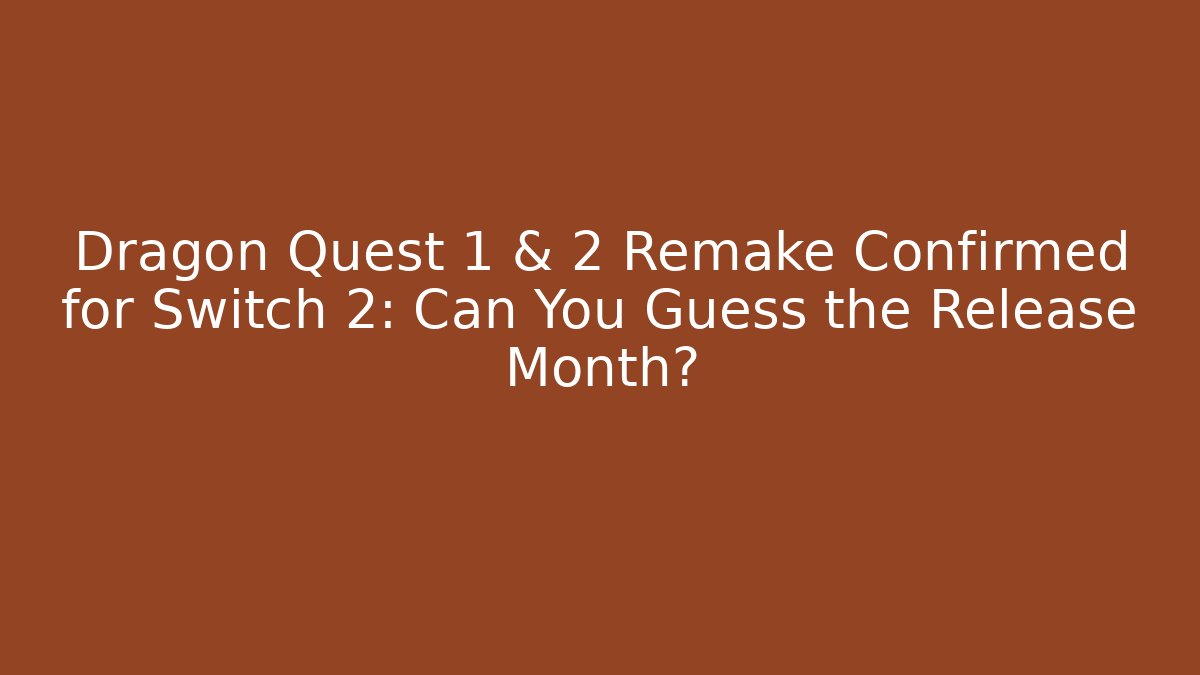 Dragon Quest 1 & 2 Remake Confirmed for Switch 2: Can You Guess the Release Month?